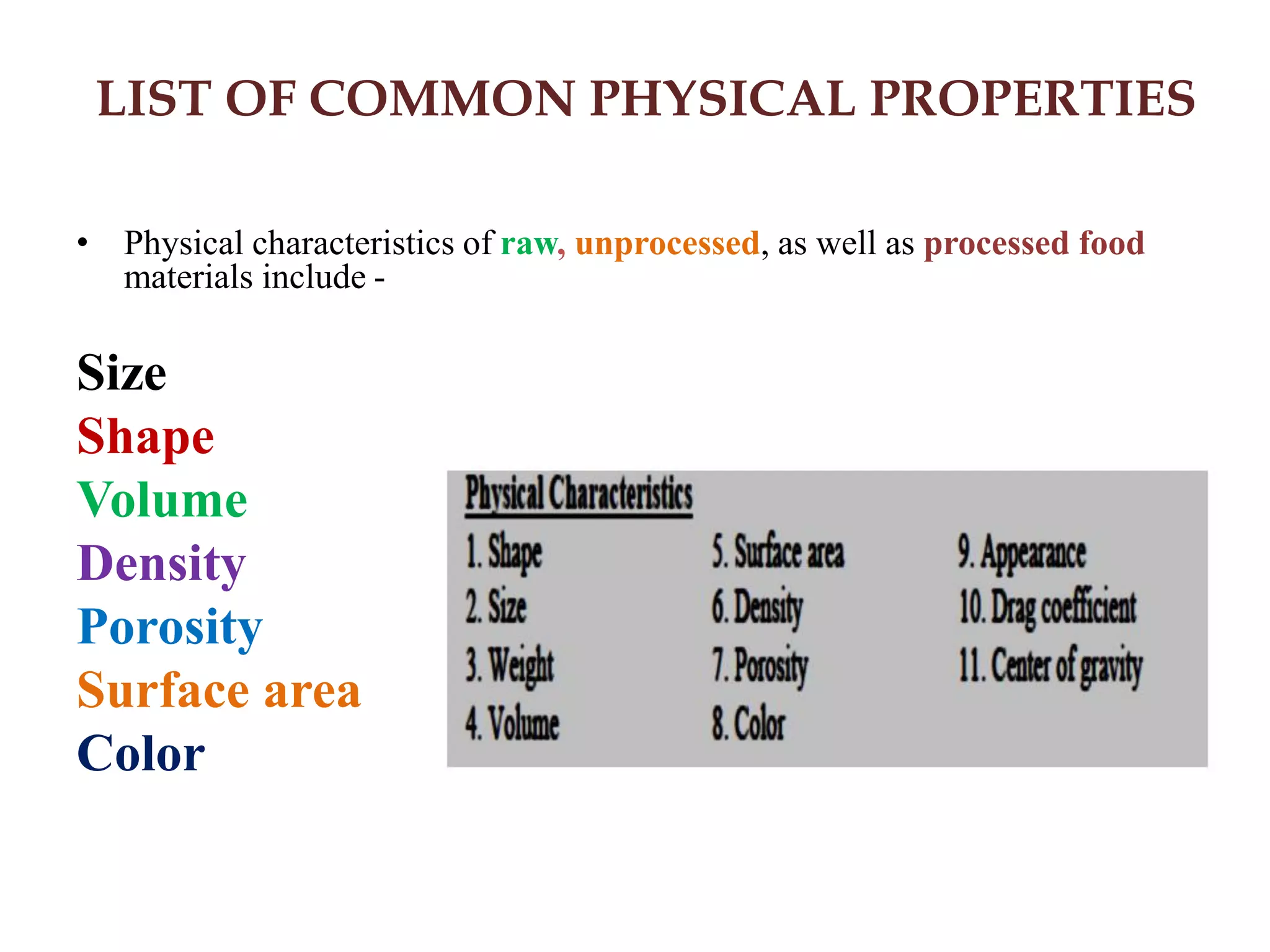 LIST OF COMMON PHYSICAL PROPERTIES

• Physical characteristics of raw, unprocessed, as well as processed food materials include -

Size
Shape
Volume
Density
Porosity
Surface area
Color

Physical Characteristics

1. Shape
2. Size
3. Weight
4. Volume

5. Surface area
6. Density
7. Porosity
8. Color

9. Appearance
10. Drag coefficient
11. Center of gravity